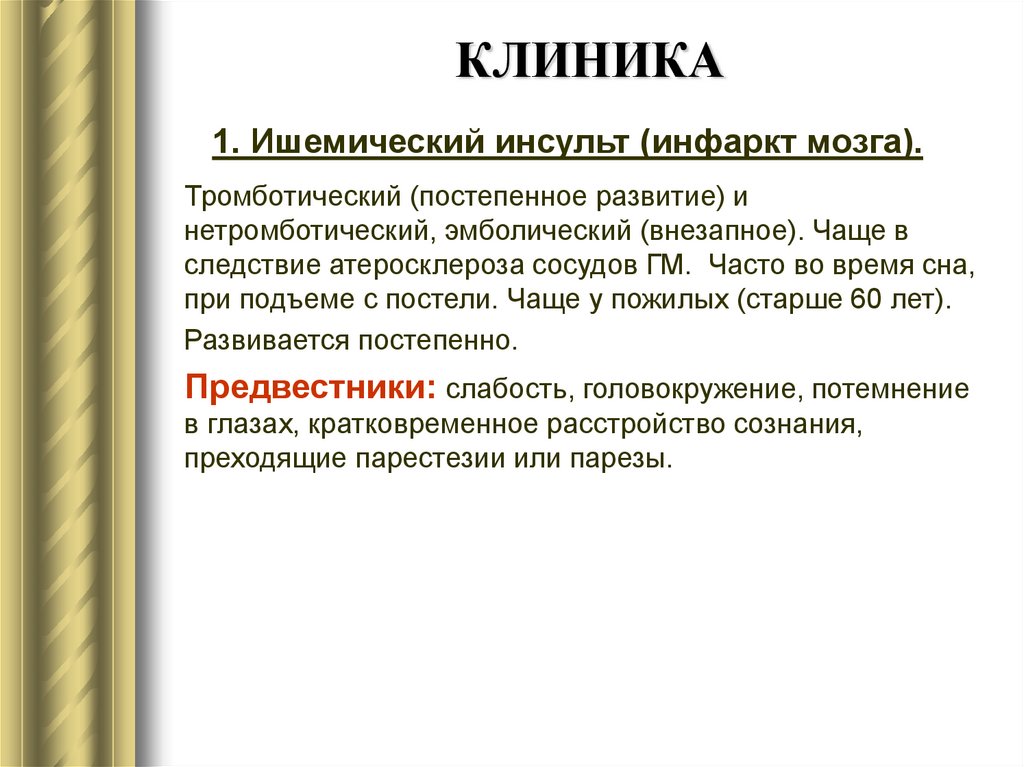 КЛИНИКА

1. Ишемический инсульт (инфаркт мозга).

Тромботический (постепенное развитие) и нетромботический, эмболический (внезапное). Чаще в следствие атеросклероза сосудов ГМ. Часто во время сна, при подъеме с постели. Чаще у пожилых (старше 60 лет).

Развивается постепенно.

Предвестники: слабость, головокружение, потемнение в глазах, кратковременное расстройство сознания, преходящие парестезии или парезы.